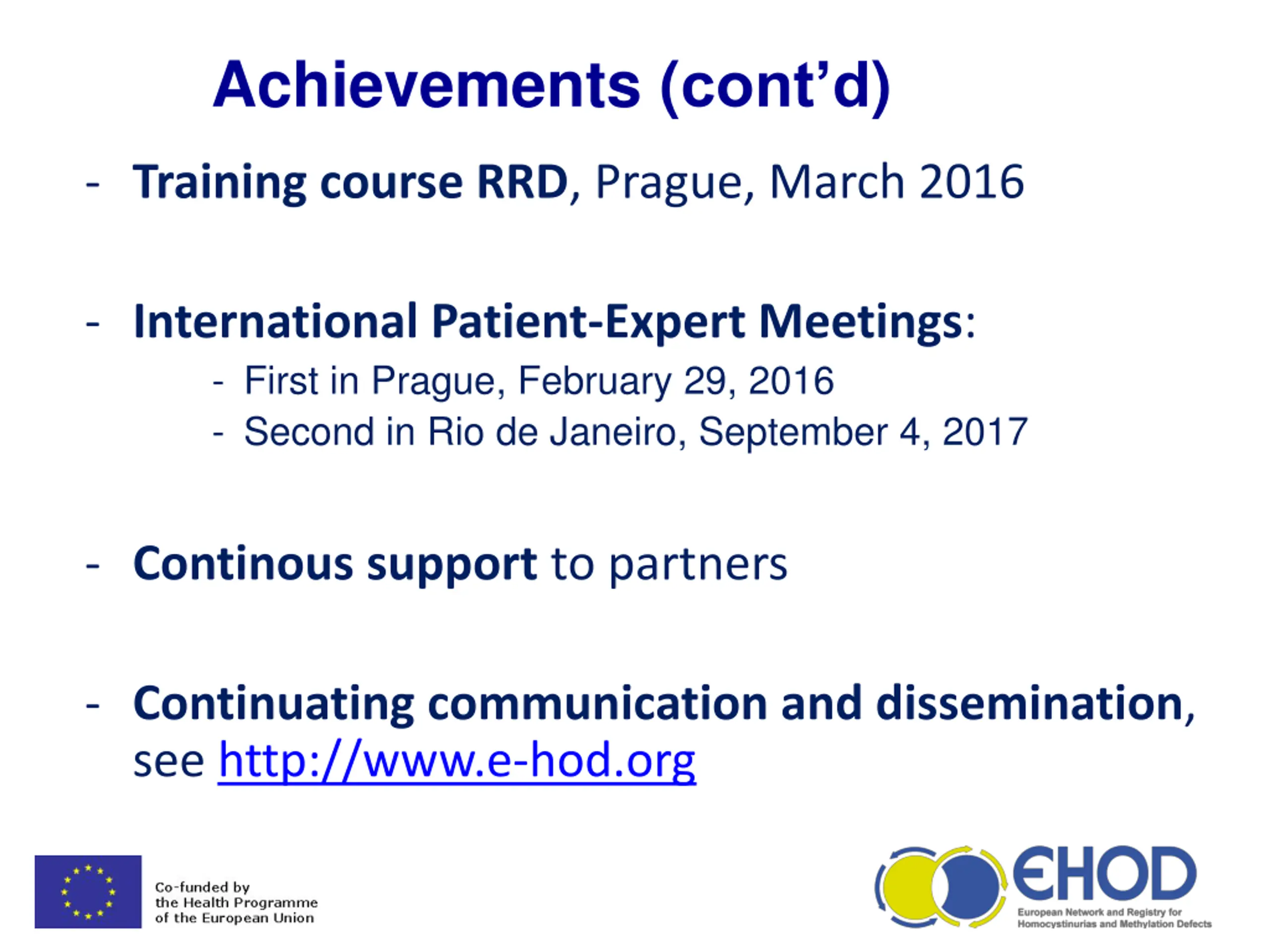 Achievements (cont'd)

- Training course RRD, Prague, March 2016

- International Patient-Expert Meetings:
  - First in Prague, February 29, 2016
  - Second in Rio de Janeiro, September 4, 2017

- Continous support to partners

- Continuating communication and dissemination, see http://www.e-hod.org

Co-funded by the Health Programme of the European Union

EHOD
European Network and Registry for Homocystinurias and Methylation Defects